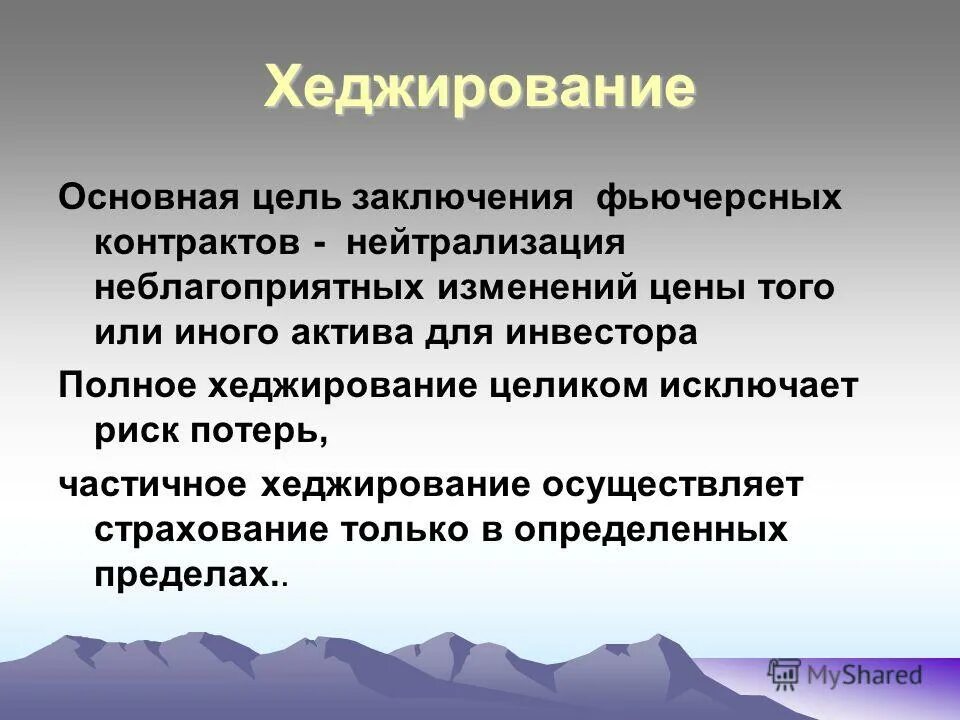 Хеджирование

Основная цель заключения фьючерсных контрактов - нейтрализация неблагоприятных изменений цены того или иного актива для инвестора

Полное хеджирование целиком исключает риск потерь,

частичное хеджирование осуществляет страхование только в определенных пределах..

MyShared